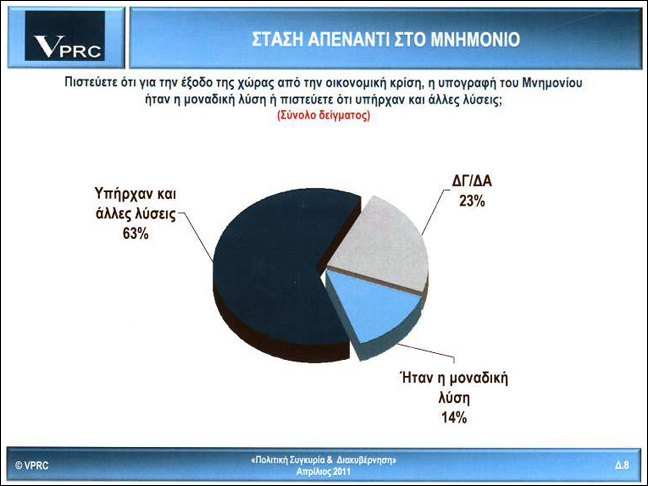 VPRC

ΣΤΑΣΗ ΑΠΕΝΑΝΤΙ ΣΤΟ ΜΝΗΜΟΝΙΟ

Πιστεύετε ότι για την έξοδο της χώρας από την οικονομική κρίση, η υπογραφή του Μνημονίου ήταν η μοναδική λύση ή πιστεύετε ότι υπήρχαν και άλλες λύσεις;
(Σύνολο δείγματος)

Υπήρχαν και άλλες λύσεις 63%

ΔΓ/ΔΑ 23%

Ήταν η μοναδική λύση 14%

© VPRC

«Πολιτική Συγκυρία & Διακυβέρνηση»
Απρίλιος 2011

Δ.8